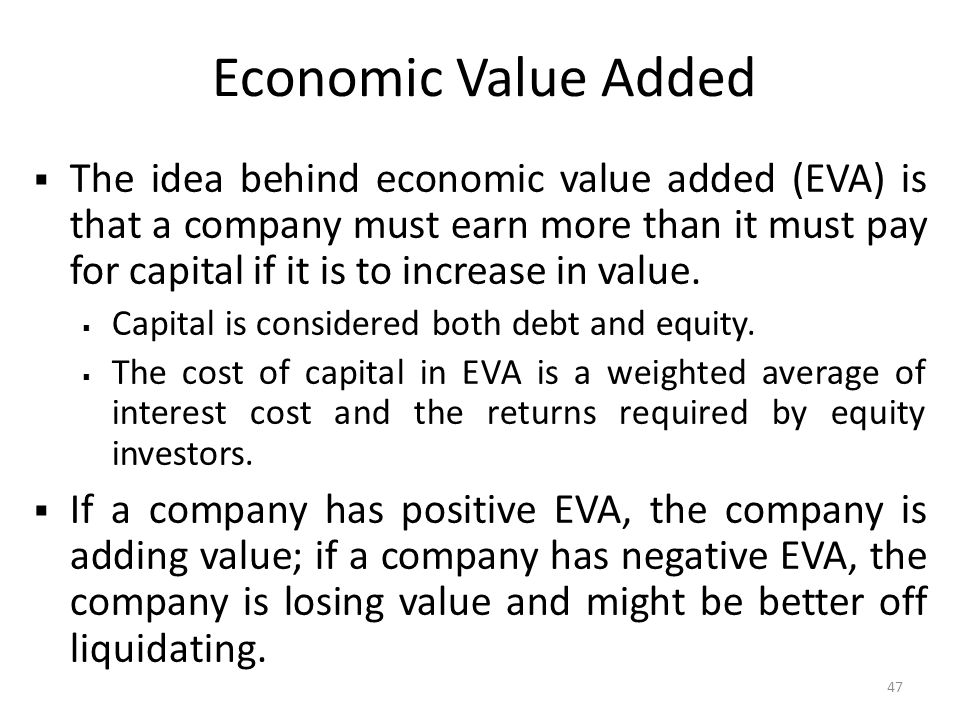 Economic Value Added

▪ The idea behind economic value added (EVA) is that a company must earn more than it must pay for capital if it is to increase in value.

▪ Capital is considered both debt and equity.

▪ The cost of capital in EVA is a weighted average of interest cost and the returns required by equity investors.

▪ If a company has positive EVA, the company is adding value; if a company has negative EVA, the company is losing value and might be better off liquidating.

47